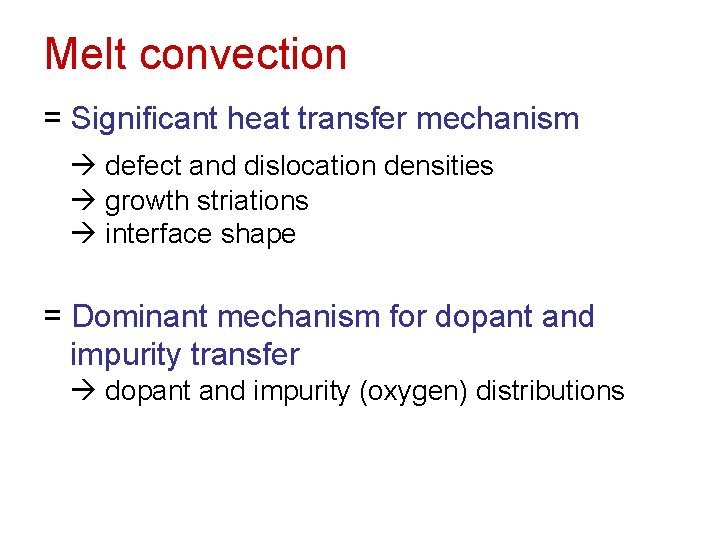 Melt convection

= Significant heat transfer mechanism

→ defect and dislocation densities
→ growth striations
→ interface shape

= Dominant mechanism for dopant and impurity transfer

→ dopant and impurity (oxygen) distributions